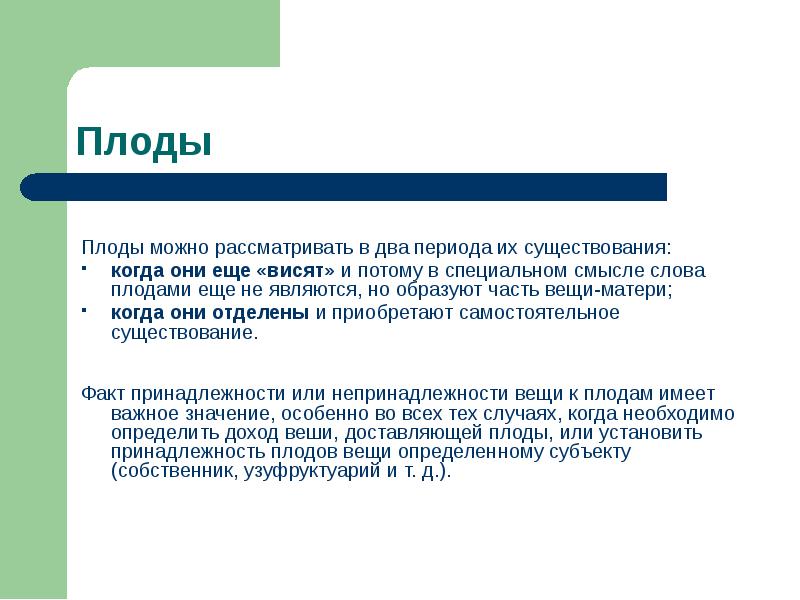 Плоды

Плоды можно рассматривать в два периода их существования:

- когда они еще «висят» и потому в специальном смысле слова плодами еще не являются, но образуют часть вещи-матери;
- когда они отделены и приобретают самостоятельное существование.

Факт принадлежности или непринадлежности вещи к плодам имеет важное значение, особенно во всех тех случаях, когда необходимо определить доход веши, доставляющей плоды, или установить принадлежность плодов вещи определенному субъекту (собственник, узуфруктуарий и т. д.).